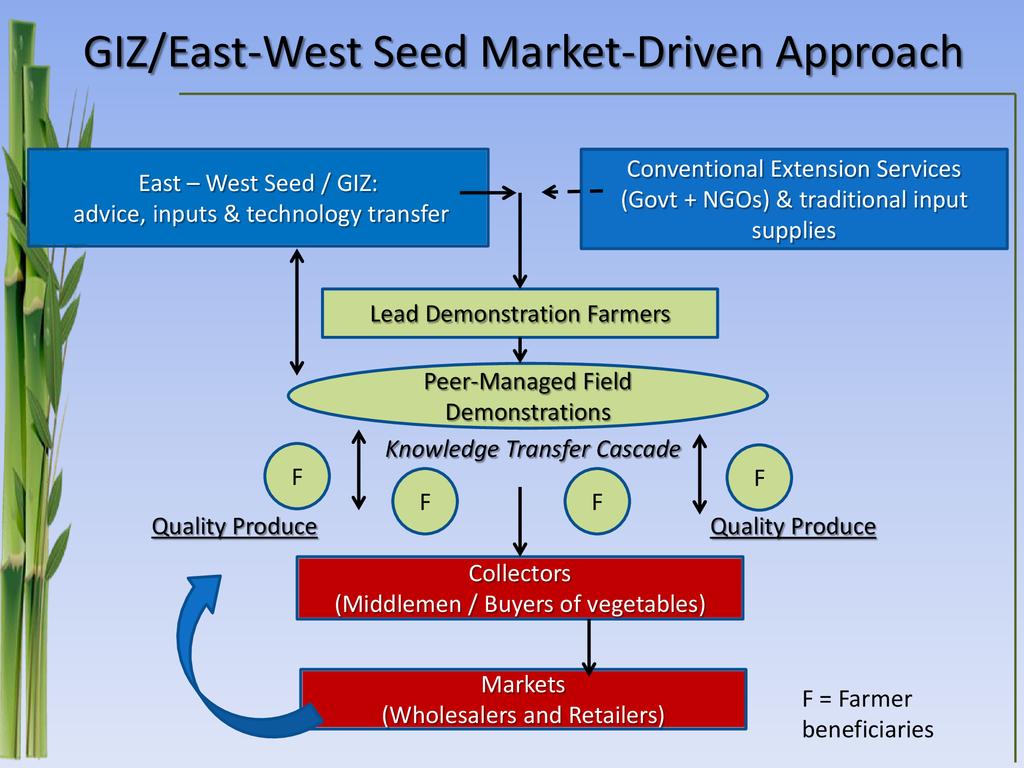 GIZ/East-West Seed Market-Driven Approach

East – West Seed / GIZ: advice, inputs & technology transfer

Conventional Extension Services (Govt + NGOs) & traditional input supplies

Lead Demonstration Farmers

Peer-Managed Field Demonstrations

Knowledge Transfer Cascade

F

F

F

F

Quality Produce

Quality Produce

Collectors
(Middlemen / Buyers of vegetables)

Markets
(Wholesalers and Retailers)

F = Farmer beneficiaries